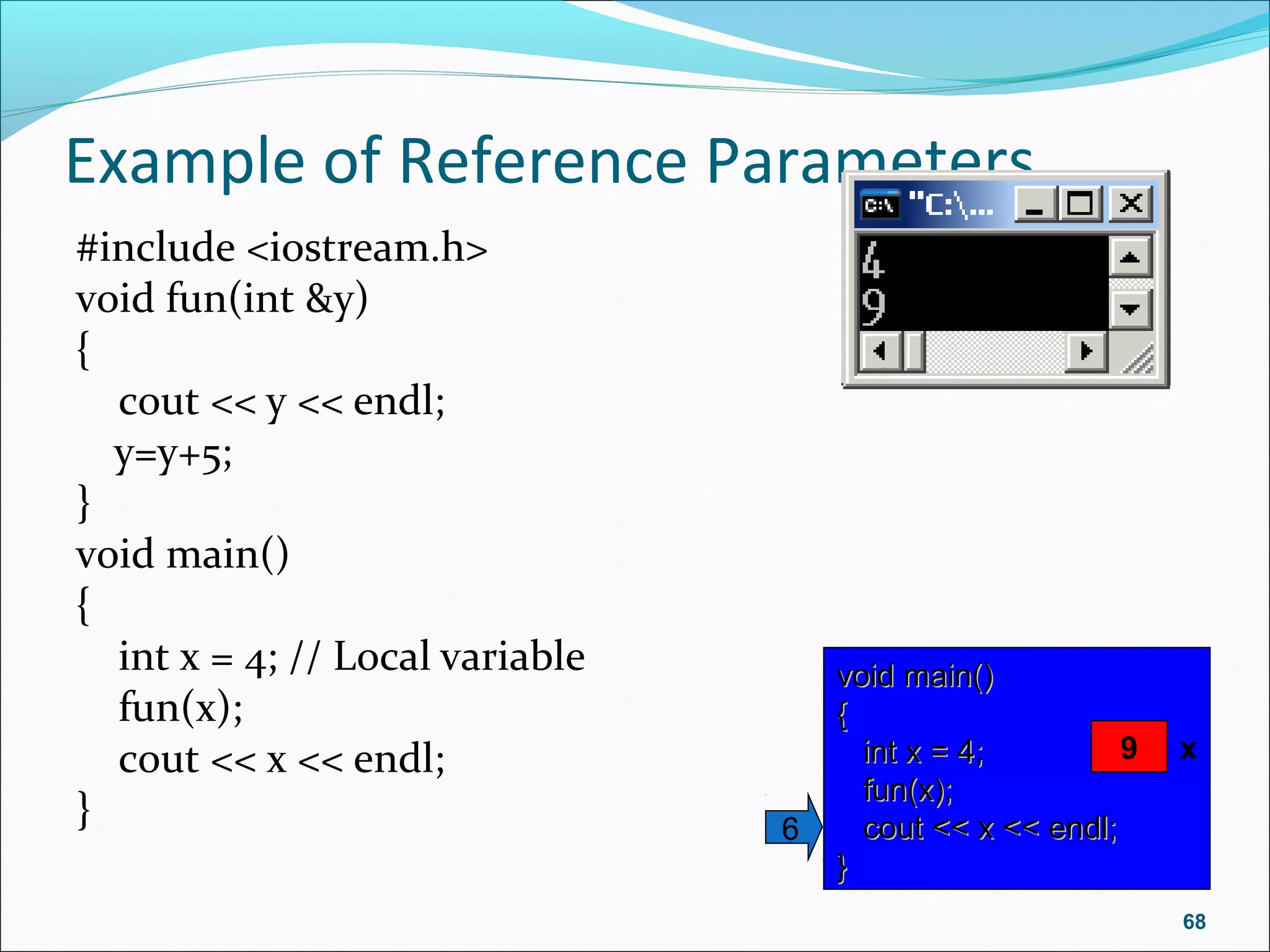 Example of Reference Parameters

#include <iostream.h>
void fun(int &y)
{
cout << y << endl;
y=y+5;
}
void main()
{
int x = 4; // Local variable
fun(x);
cout << x << endl;
}

C:\ "C:\...
4
9

void main()
{
int x = 4;
fun(x);
cout << x << endl;
}

9
x

6

68